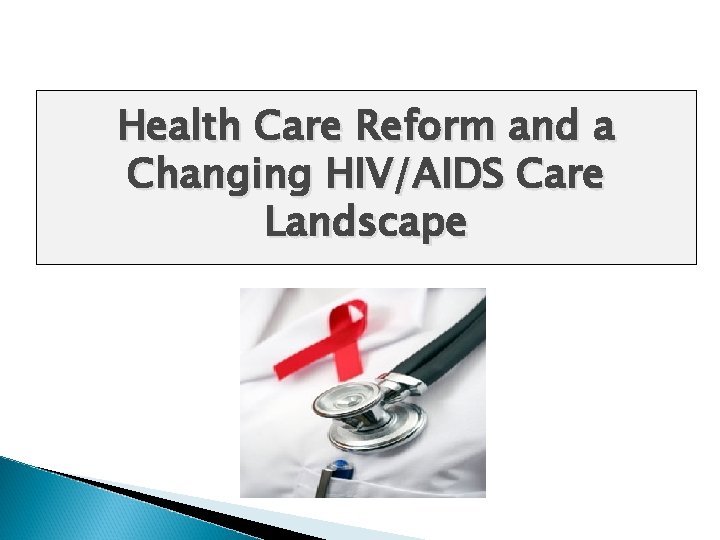 Health Care Reform and a Changing HIV/AIDS Care Landscape